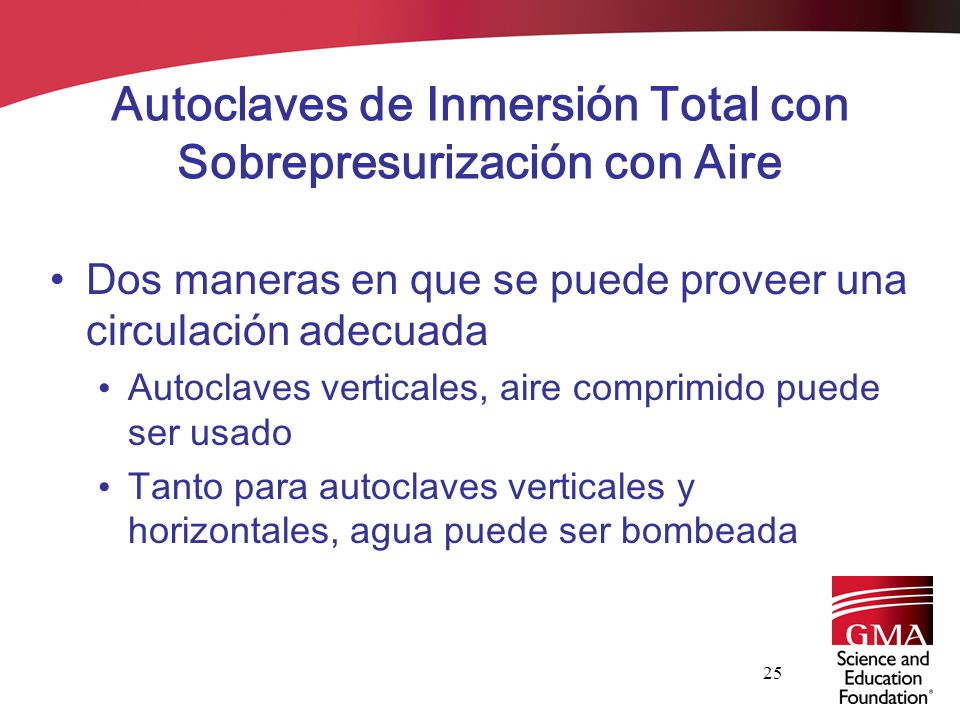 Autoclaves de Inmersión Total con Sobrepresurización con Aire

• Dos maneras en que se puede proveer una circulación adecuada
• Autoclaves verticales, aire comprimido puede ser usado
• Tanto para autoclaves verticales y horizontales, agua puede ser bombeada

25

GMA
Science and Education Foundation®